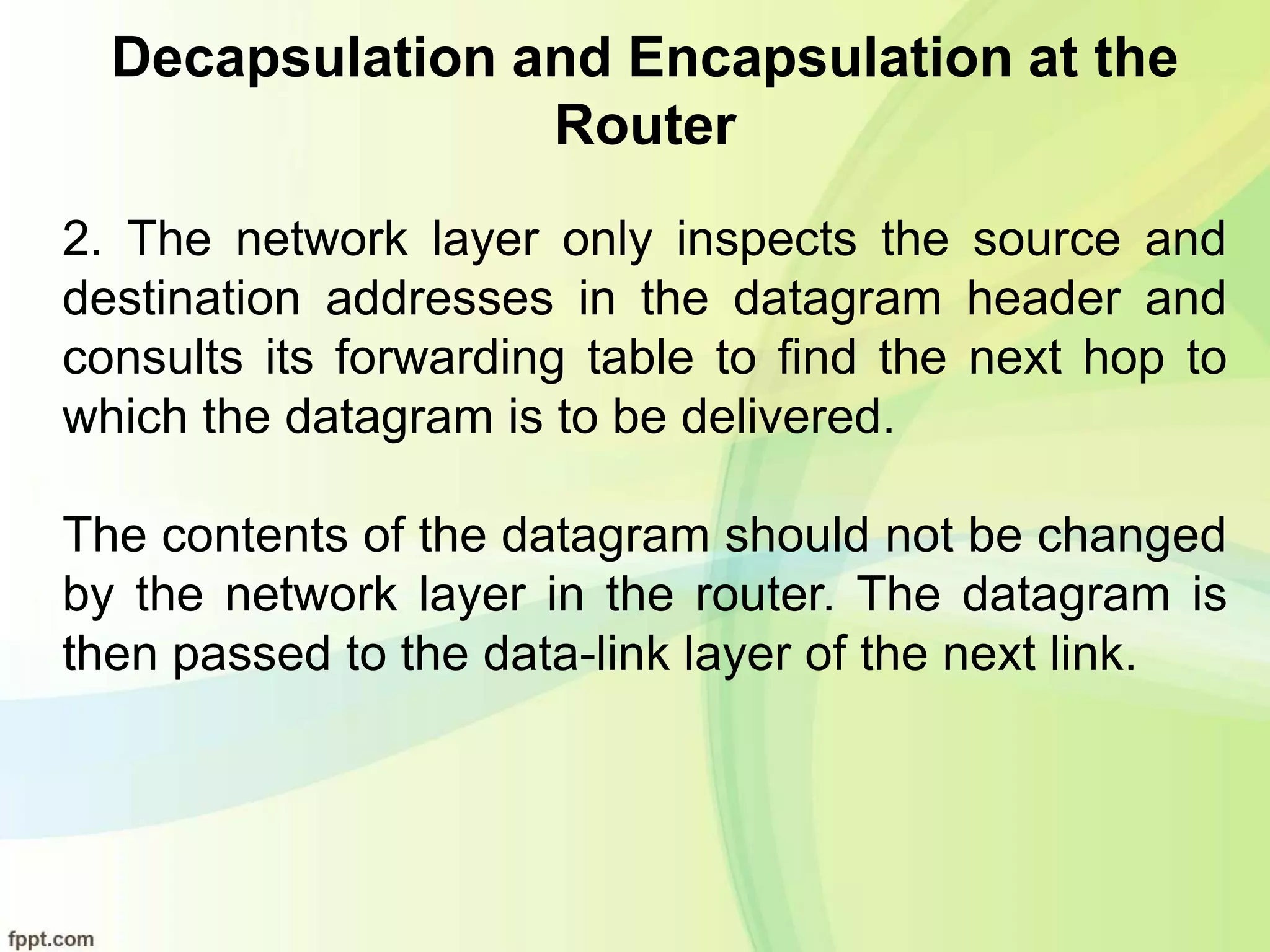 Decapsulation and Encapsulation at the Router

2. The network layer only inspects the source and destination addresses in the datagram header and consults its forwarding table to find the next hop to which the datagram is to be delivered.

The contents of the datagram should not be changed by the network layer in the router. The datagram is then passed to the data-link layer of the next link.

fppt.com